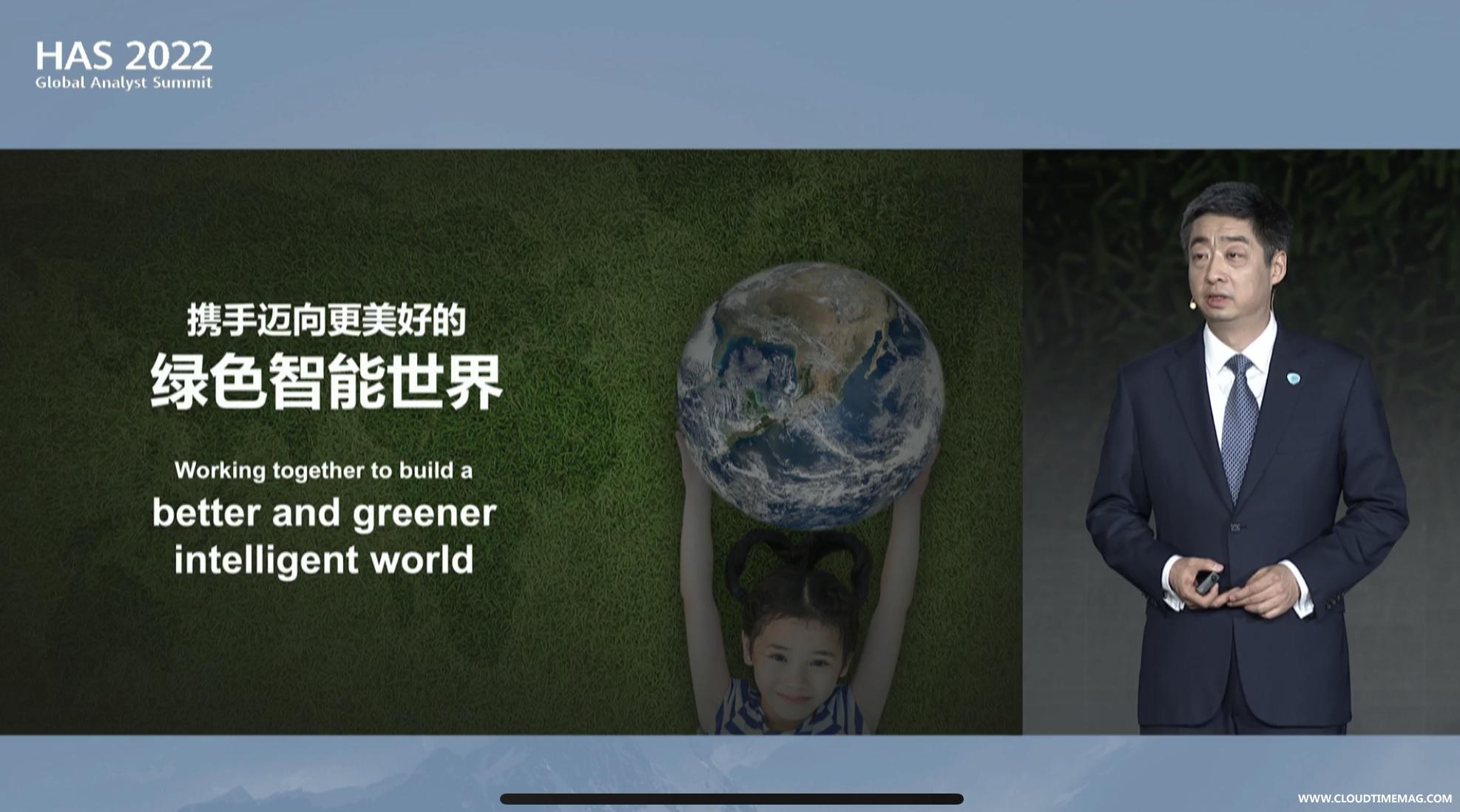 HAS 2022
Global Analyst Summit

携手迈向更美好的
绿色智能世界

Working together to build a
better and greener
intelligent world

WWW.CLOUDTIMEMAG.COM